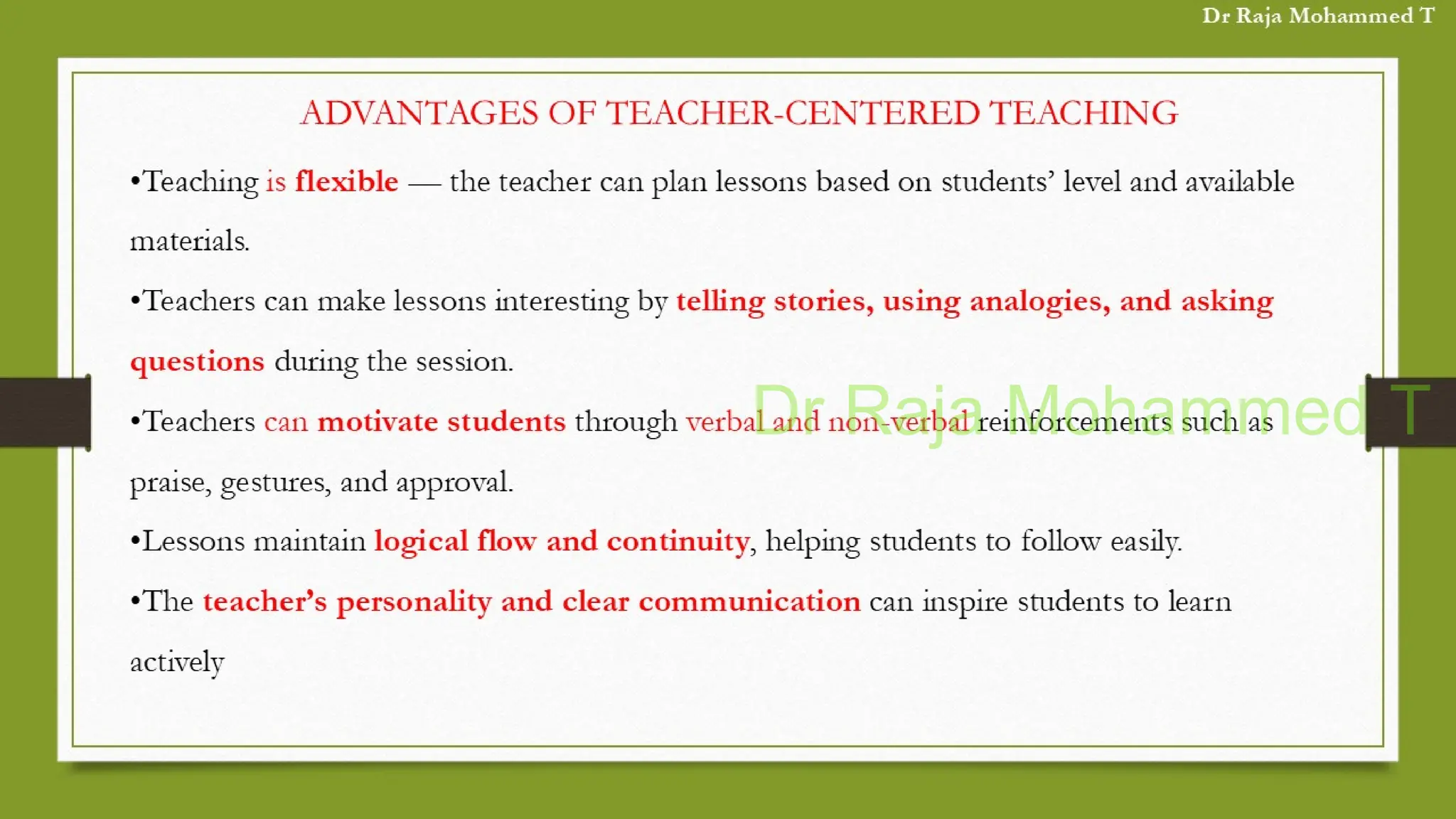 Dr Raja Mohammed T

ADVANTAGES OF TEACHER-CENTERED TEACHING

•Teaching is flexible — the teacher can plan lessons based on students' level and available materials.

•Teachers can make lessons interesting by telling stories, using analogies, and asking questions during the session.

•Teachers can motivate students through verbal and non-verbal reinforcements such as praise, gestures, and approval.

Dr Raja Mohammed T

•Lessons maintain logical flow and continuity, helping students to follow easily.

•The teacher's personality and clear communication can inspire students to learn actively